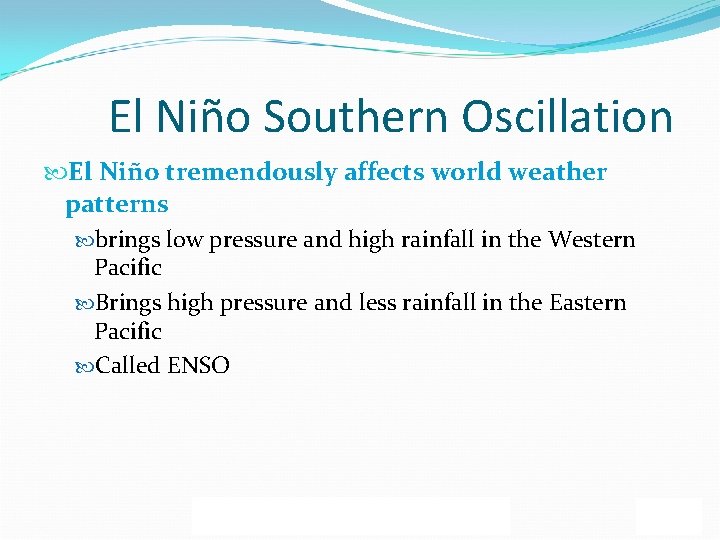 El Niño Southern Oscillation

El Niño tremendously affects world weather patterns

brings low pressure and high rainfall in the Western Pacific

Brings high pressure and less rainfall in the Eastern Pacific

Called ENSO